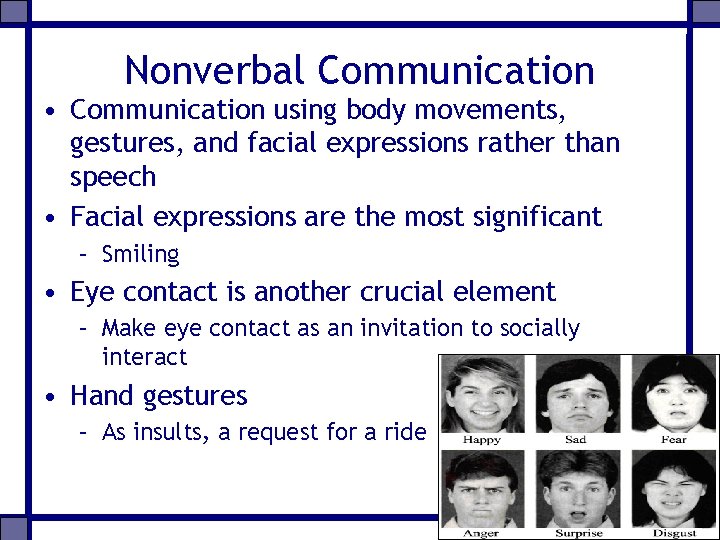 Nonverbal Communication

• Communication using body movements, gestures, and facial expressions rather than speech
• Facial expressions are the most significant
– Smiling
• Eye contact is another crucial element
– Make eye contact as an invitation to socially interact
• Hand gestures
– As insults, a request for a ride

Happy
Sad
Fear
Anger
Surprise
Disgust